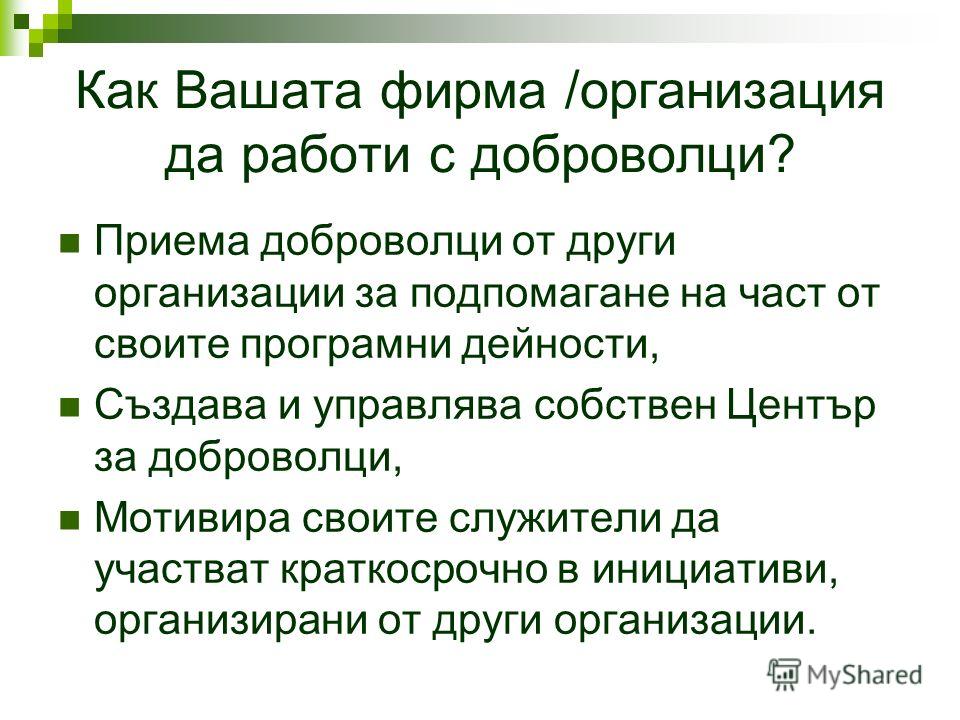 Как Вашата фирма /организация да работи с доброволци?

Приема доброволци от други организации за подпомагане на част от своите програмни дейности,

Създава и управлява собствен Център за доброволци,

Мотивира своите служители да участват краткосрочно в инициативи, организирани от други организации.

MyShared